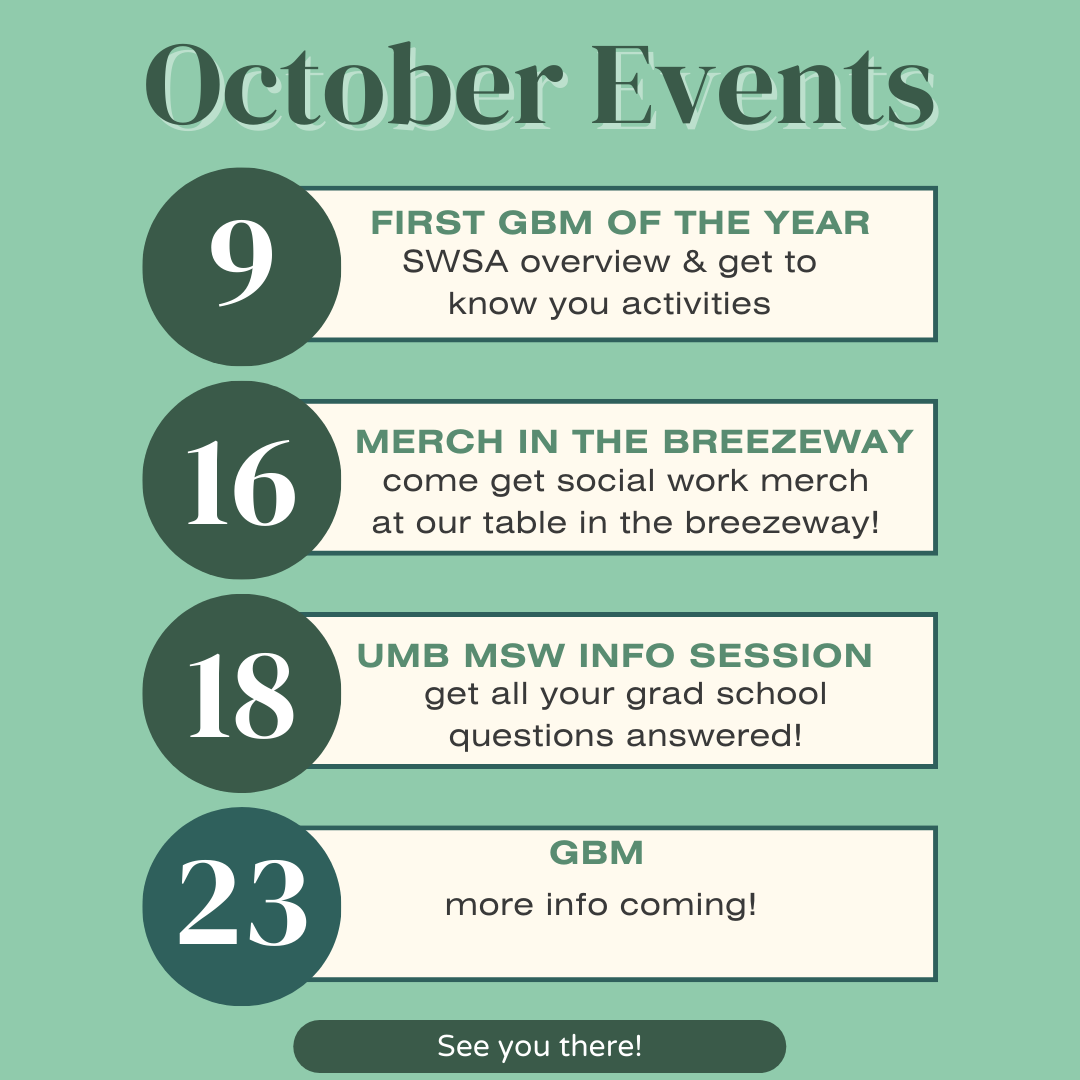 October Events

9

FIRST GBM OF THE YEAR

SWSA overview & get to know you activities

16

MERCH IN THE BREEZEWAY

come get social work merch at our table in the breezeway!

18

UMB MSW INFO SESSION

get all your grad school questions answered!

23

GBM

more info coming!

See you there!